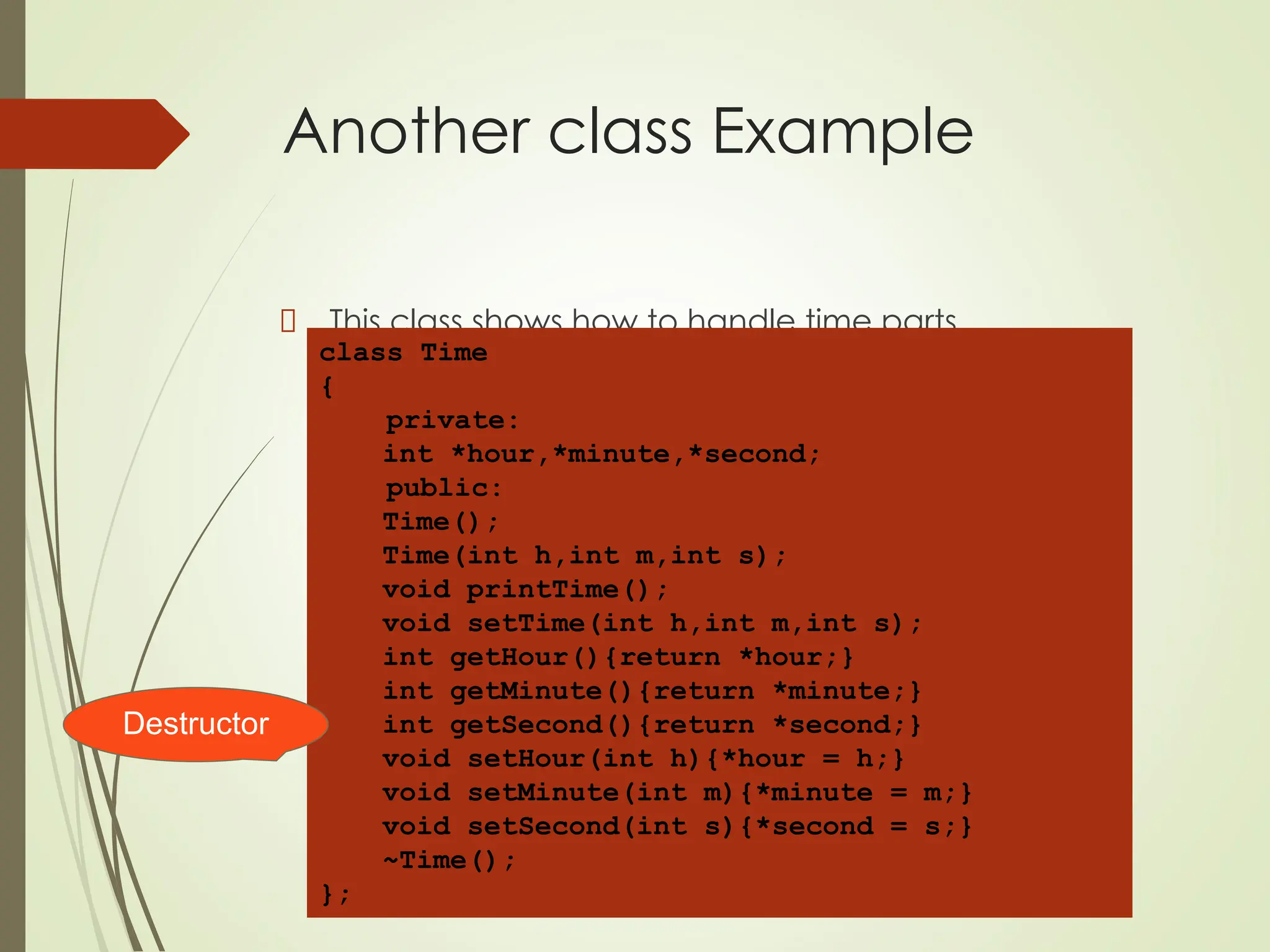 Another class Example

This class shows how to handle time parts

class Time
{
private:
int *hour,*minute,*second;
public:
Time();
Time(int h,int m,int s);
void printTime();
void setTime(int h,int m,int s);
int getHour(){return *hour;}
int getMinute(){return *minute;}
int getSecond(){return *second;}
void setHour(int h){*hour = h;}
void setMinute(int m){*minute = m;}
void setSecond(int s){*second = s;}
~Time();
};

Destructor